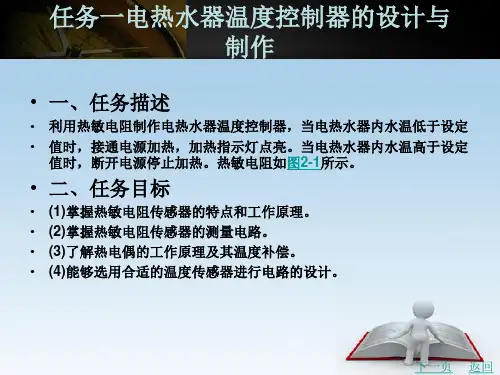 任务一电热水器温度控制器的设计与制作

• 一、任务描述

• 利用热敏电阻制作电热水器温度控制器，当电热水器内水温低于设定

• 值时，接通电源加热，加热指示灯点亮。当电热水器内水温高于设定值时，断开电源停止加热。热敏电阻如图2-1所示。

• 二、任务目标

• (1)掌握热敏电阻传感器的特点和工作原理。

• (2)掌握热敏电阻传感器的测量电路。

• (3)了解热电偶的工作原理及其温度补偿。

• (4)能够选用合适的温度传感器进行电路的设计。

下一页 返回